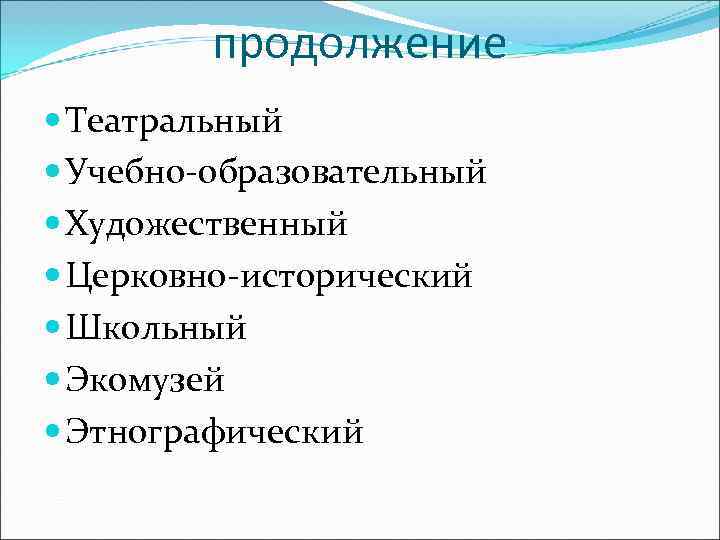 продолжение

- Театральный
- Учебно-образовательный
- Художественный
- Церковно-исторический
- Школьный
- Экомузей
- Этнографический